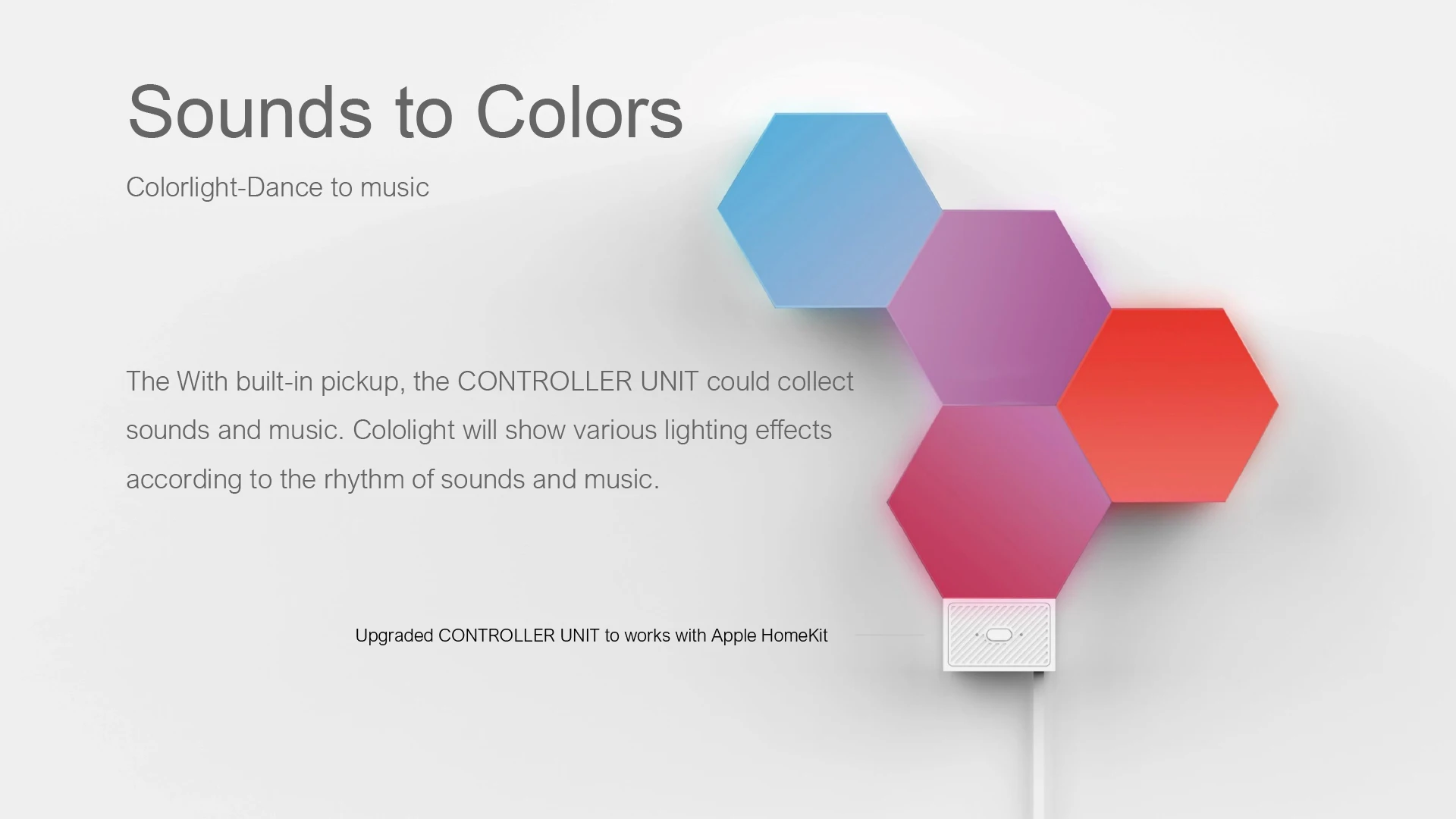 Sounds to Colors

Colorlight-Dance to music

The With built-in pickup, the CONTROLLER UNIT could collect sounds and music. Cololight will show various lighting effects according to the rhythm of sounds and music.

Upgraded CONTROLLER UNIT to works with Apple HomeKit